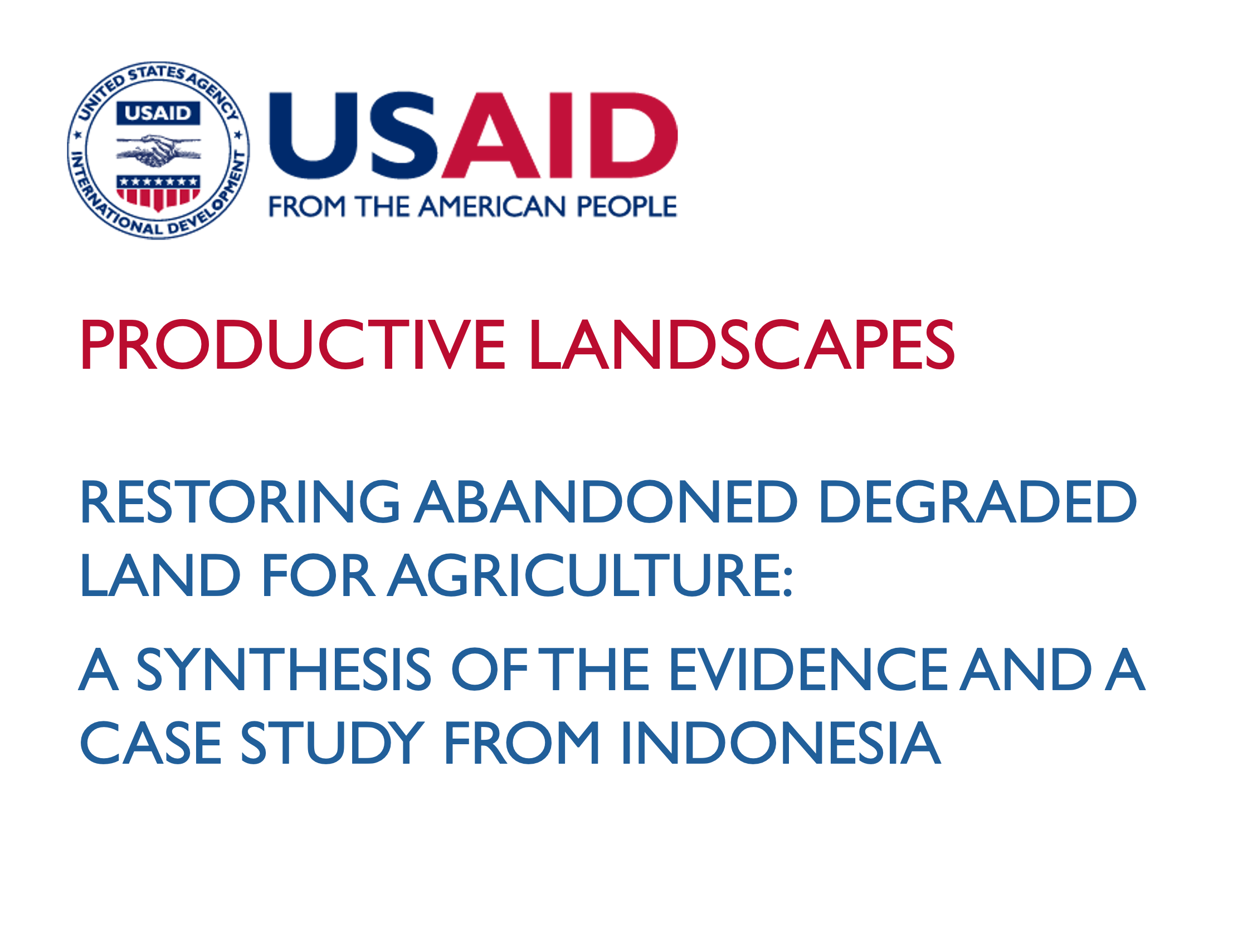 UNITED STATES AGENCY INTERNATIONAL DEVELOPMENT
USAID

USAID
FROM THE AMERICAN PEOPLE

PRODUCTIVE LANDSCAPES

RESTORING ABANDONED DEGRADED LAND FOR AGRICULTURE:

A SYNTHESIS OF THE EVIDENCE AND A CASE STUDY FROM INDONESIA